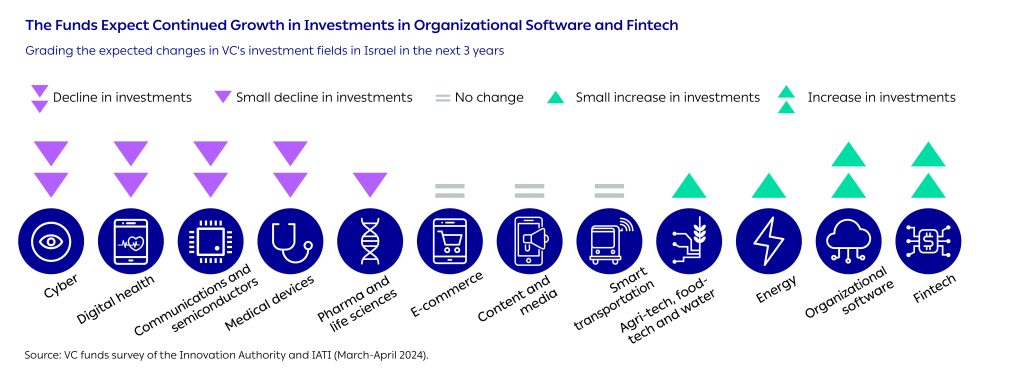 The Funds Expect Continued Growth in Investments in Organizational Software and Fintech

Grading the expected changes in VC's investment fields in Israel in the next 3 years

Decline in investments
Small decline in investments
No change
Small increase in investments
Increase in investments

Cyber
Digital health
Communications and semiconductors
Medical devices
Pharma and life sciences
E-commerce
Content and media
Smart transportation
Agri-tech, food-tech and water
Energy
Organizational software
Fintech

Source: VC funds survey of the Innovation Authority and IATI (March-April 2024).